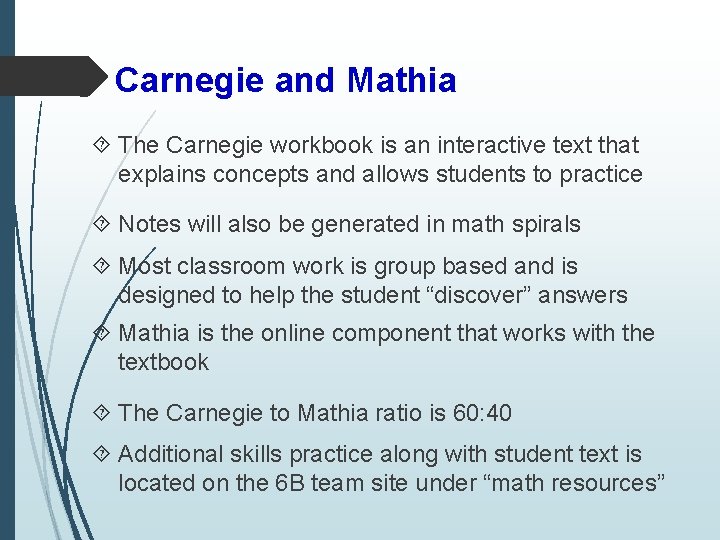 Carnegie and Mathia

The Carnegie workbook is an interactive text that explains concepts and allows students to practice

Notes will also be generated in math spirals

Most classroom work is group based and is designed to help the student “discover” answers

Mathia is the online component that works with the textbook

The Carnegie to Mathia ratio is 60:40

Additional skills practice along with student text is located on the 6B team site under “math resources”